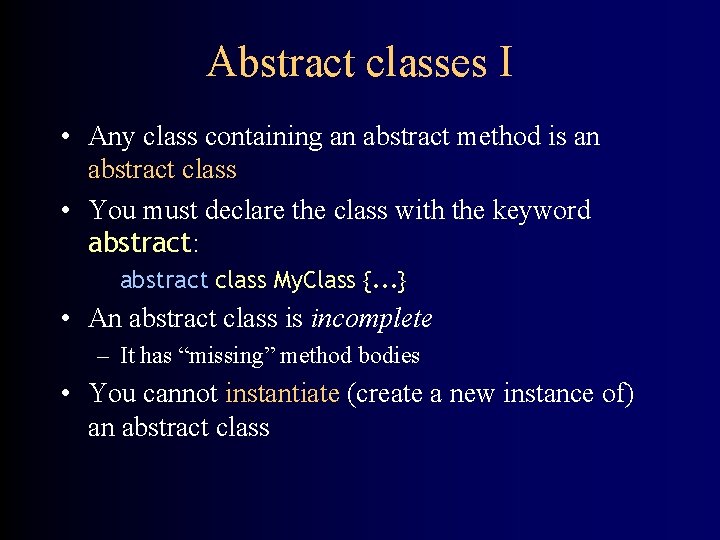 Abstract classes I

• Any class containing an abstract method is an abstract class

• You must declare the class with the keyword abstract:

abstract class MyClass {...}

• An abstract class is incomplete

- It has "missing" method bodies

• You cannot instantiate (create a new instance of) an abstract class